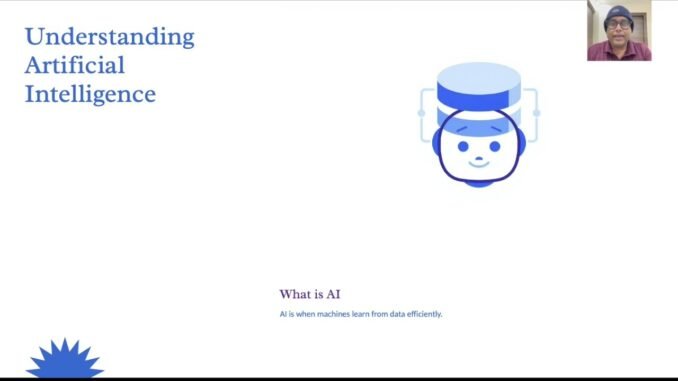 Understanding Artificial Intelligence

What is AI

AI is when machines learn from data efficiently.